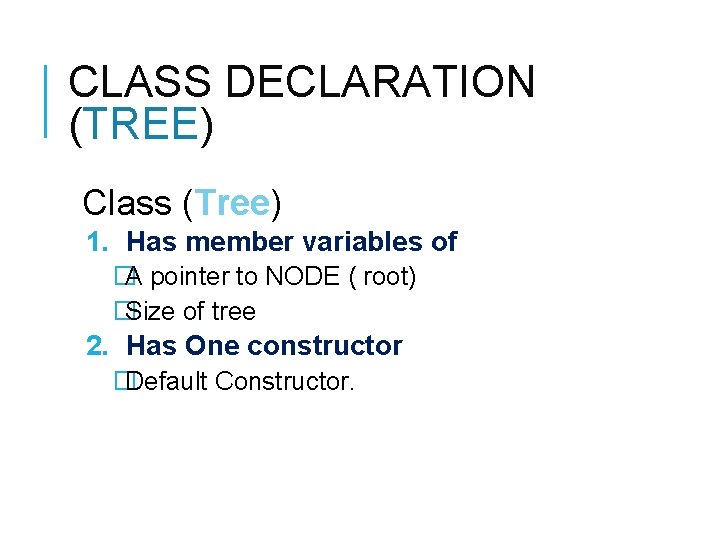 CLASS DECLARATION (TREE)

Class (Tree)

1. Has member variables of

A pointer to NODE ( root)

Size of tree

2. Has One constructor

Default Constructor.